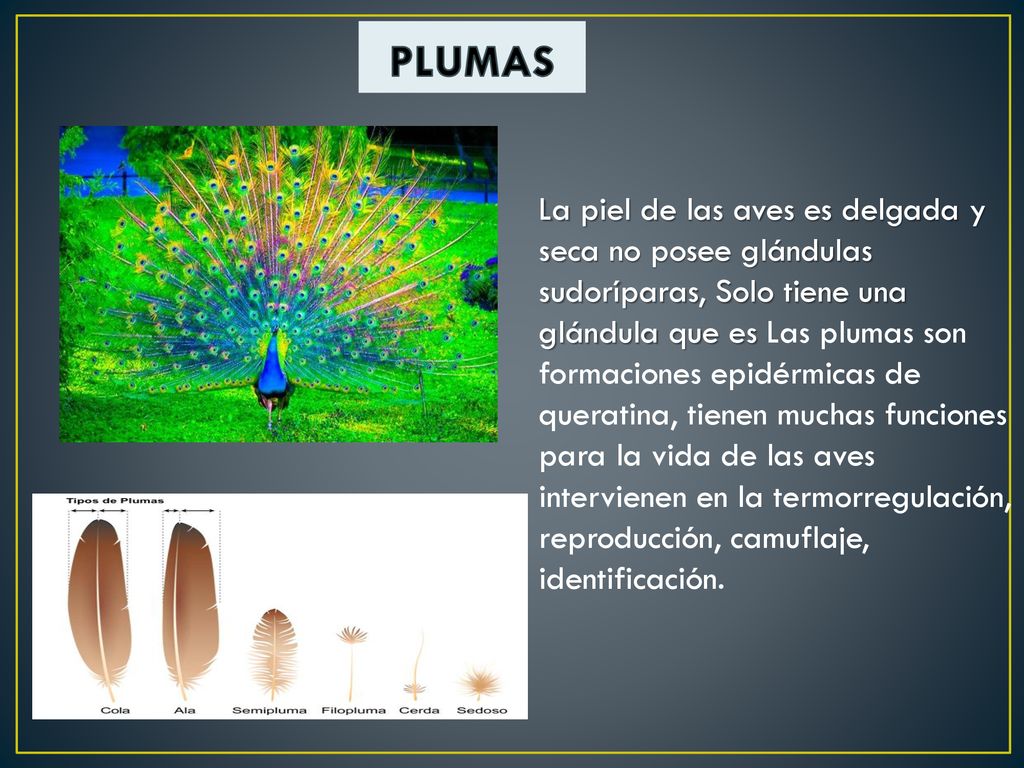 PLUMAS

La piel de las aves es delgada y seca no posee glándulas sudoríparas, Solo tiene una glándula que es Las plumas son formaciones epidérmicas de queratina, tienen muchas funciones para la vida de las aves intervienen en la termorregulación, reproducción, camuflaje, identificación.

Tipos de Plumas

Cola Ala Semipluma Filopluma Cerda Sedoso